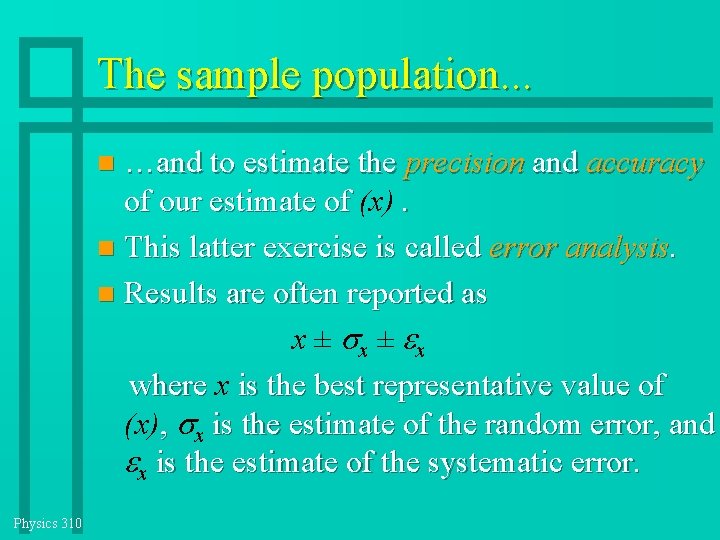 The sample population...

…and to estimate the precision and accuracy of our estimate of $(x)$ .

This latter exercise is called error analysis.

Results are often reported as

$x \pm \sigma_x \pm \varepsilon_x$

where $x$ is the best representative value of $(x)$, $\sigma_x$ is the estimate of the random error, and $\varepsilon_x$ is the estimate of the systematic error.

Physics 310